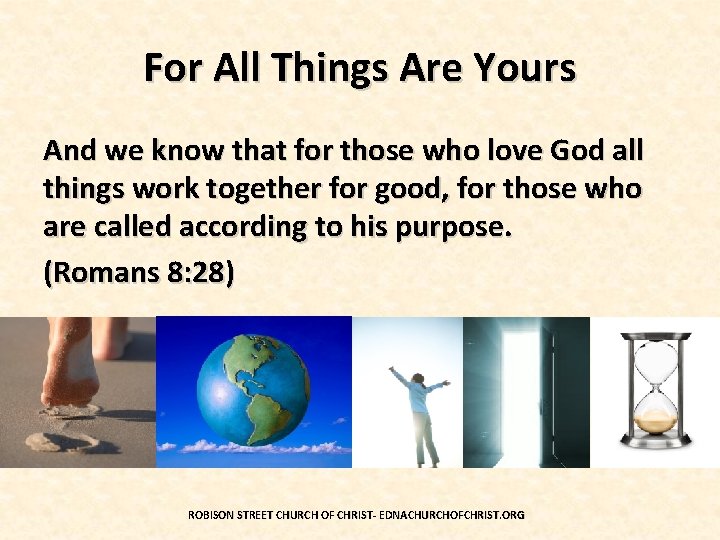 For All Things Are Yours

And we know that for those who love God all things work together for good, for those who are called according to his purpose.

(Romans 8:28)

ROBISON STREET CHURCH OF CHRIST- EDNACHURCHOFCHRIST.ORG